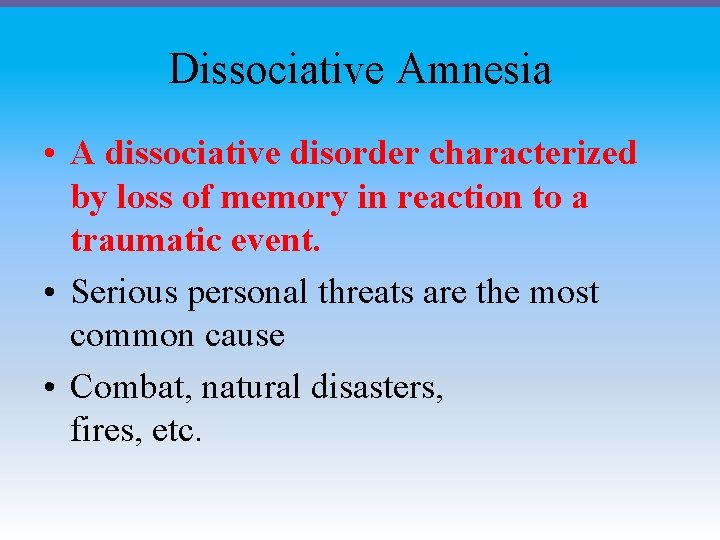 Dissociative Amnesia

• A dissociative disorder characterized by loss of memory in reaction to a traumatic event.

• Serious personal threats are the most common cause

• Combat, natural disasters, fires, etc.